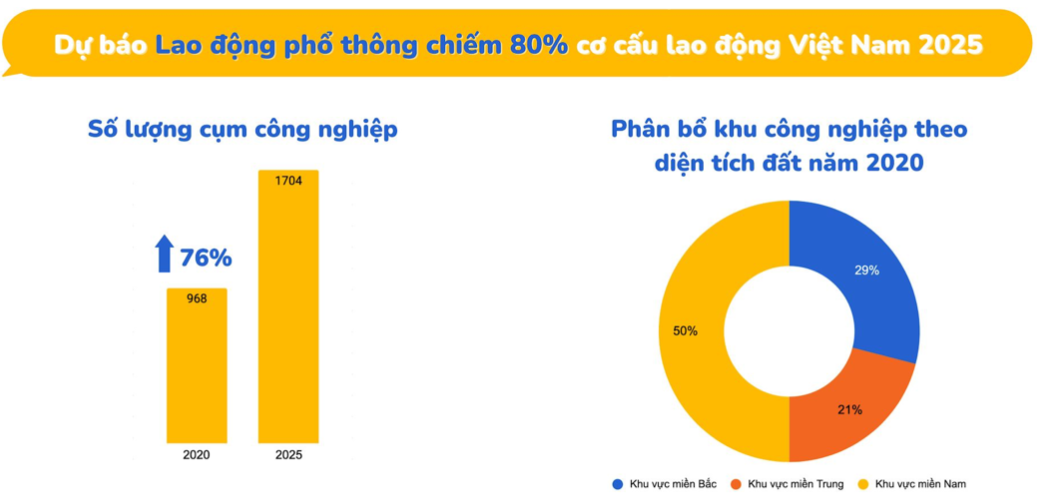 Dự báo Lao động phổ thông chiếm 80% cơ cấu lao động Việt Nam 2025

Số lượng cụm công nghiệp

76%

968

1704

2020

2025

Phân bổ khu công nghiệp theo diện tích đất năm 2020

29%

21%

50%

Khu vực miền Bắc

Khu vực miền Trung

Khu vực miền Nam